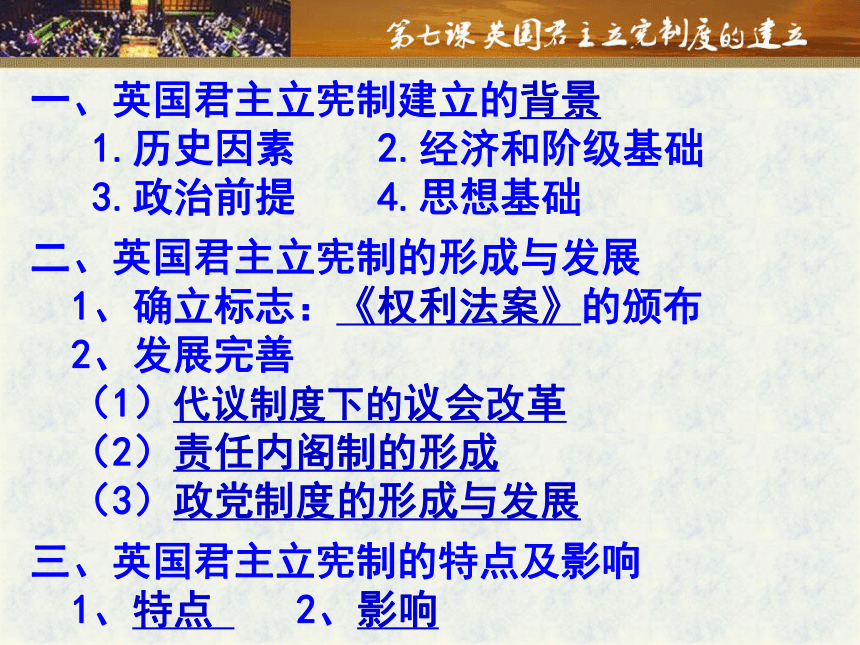 第七课 英国君主立宪制度的建立

一、英国君主立宪制建立的背景
1.历史因素　　2.经济和阶级基础
3.政治前提　　4.思想基础

二、英国君主立宪制的形成与发展
1、确立标志：《权利法案》的颁布
2、发展完善
（1）代议制度下的议会改革
（2）责任内阁制的形成
（3）政党制度的形成与发展

三、英国君主立宪制的特点及影响
1、特点　　2、影响